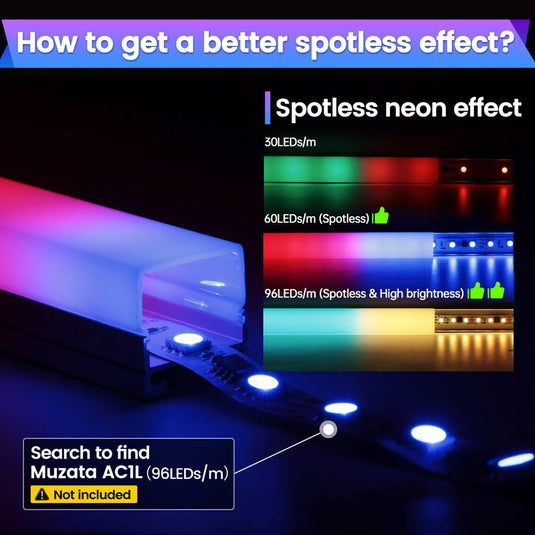 How to get a better spotless effect?

Spotless neon effect

30LEDs/m

60LEDs/m (Spotless)

96LEDs/m (Spotless & High brightness)

Search to find
Muzata AC1L (96LEDs/m)
Not included